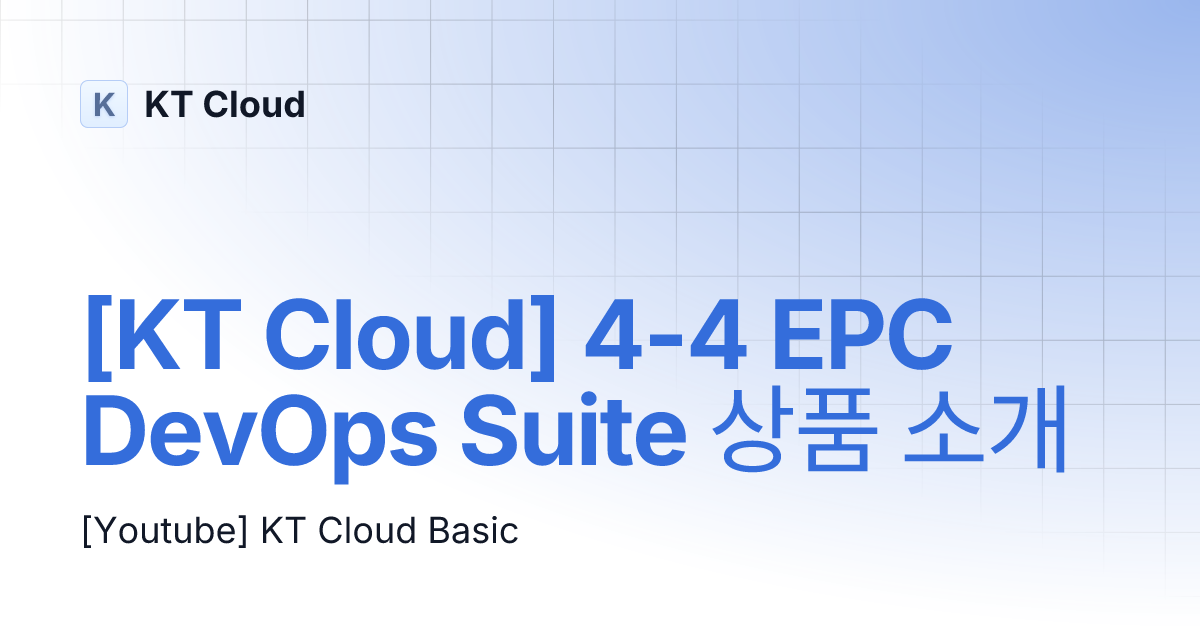 K KT Cloud

[KT Cloud] 4-4 EPC DevOps Suite 상품 소개

[Youtube] KT Cloud Basic